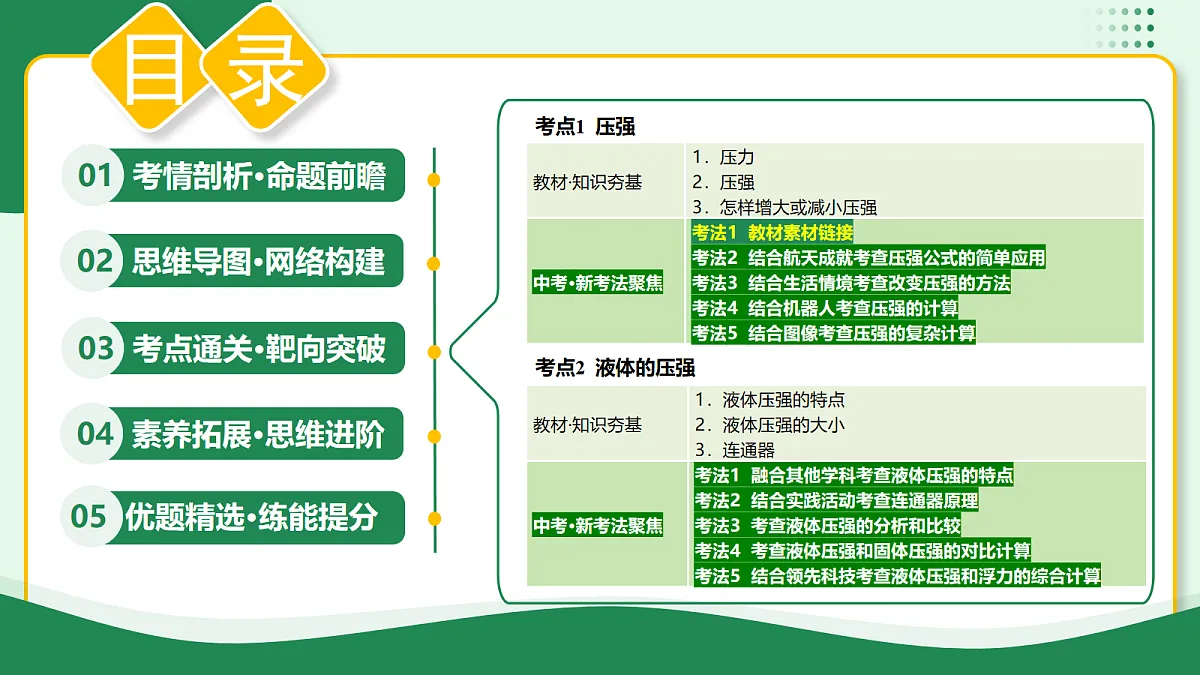 目录

01 考情剖析·命题前瞻

02 思维导图·网络构建

03 考点通关·靶向突破

04 素养拓展·思维进阶

05 优题精选·练能提分

考点1 压强

| 教材·知识夯基 | 1．压力<br>2．压强<br>3．怎样增大或减小压强 |
|---|---|
| 中考·新考法聚焦 | 考法1 教材素材链接<br>考法2 结合航天成就考查压强公式的简单应用<br>考法3 结合生活情境考查改变压强的方法<br>考法4 结合机器人考查压强的计算<br>考法5 结合图像考查压强的复杂计算 |

考点2 液体的压强

| 教材·知识夯基 | 1．液体压强的特点<br>2．液体压强的大小<br>3．连通器 |
|---|---|
| 中考·新考法聚焦 | 考法1 融合其他学科考查液体压强的特点<br>考法2 结合实践活动考查连通器原理<br>考法3 考查液体压强的分析和比较<br>考法4 考查液体压强和固体压强的对比计算<br>考法5 结合领先科技考查液体压强和浮力的综合计算 |